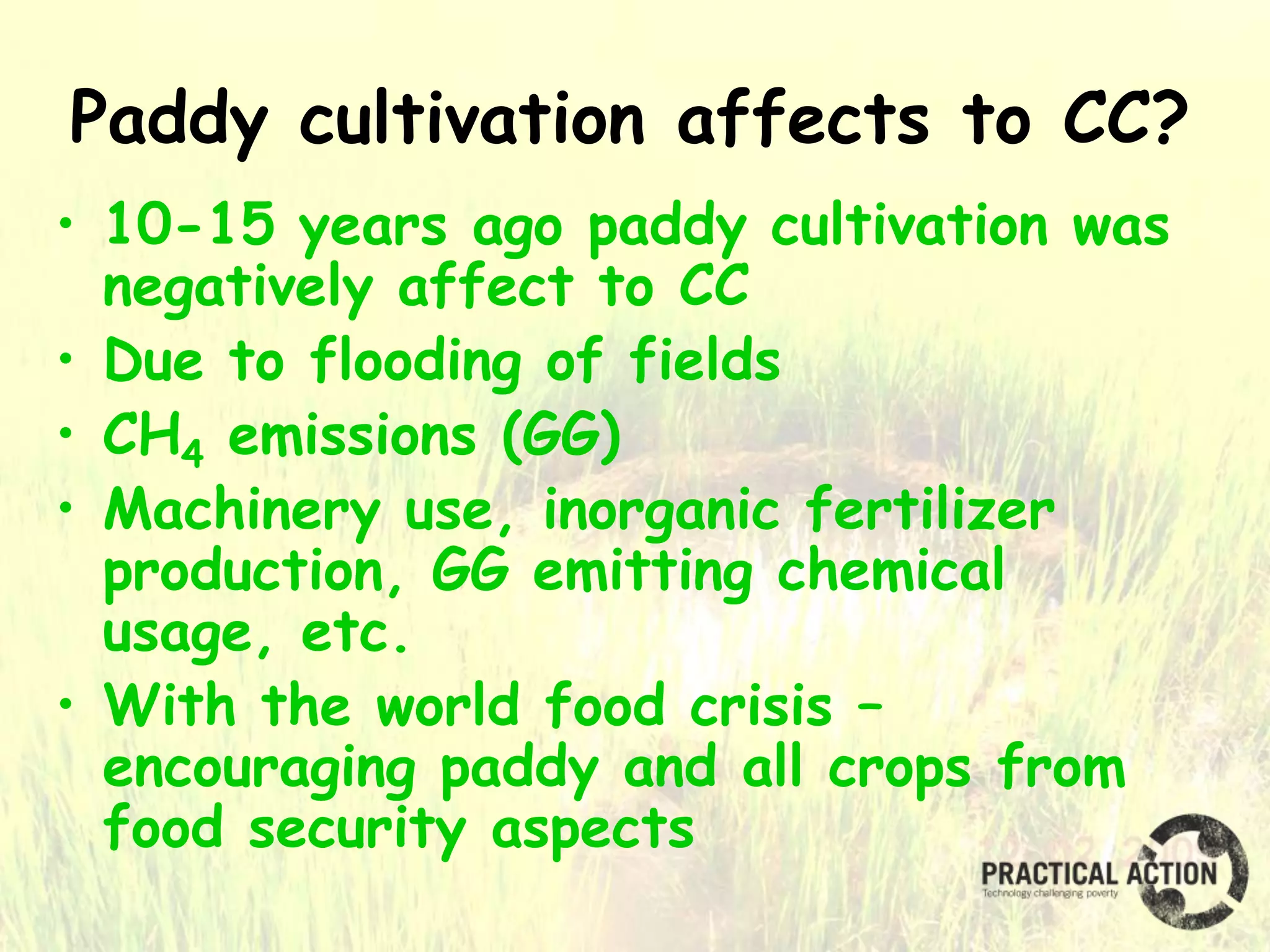 Paddy cultivation affects to CC?

• 10-15 years ago paddy cultivation was negatively affect to CC
• Due to flooding of fields
• $CH_4$ emissions (GG)
• Machinery use, inorganic fertilizer production, GG emitting chemical usage, etc.
• With the world food crisis – encouraging paddy and all crops from food security aspects

PRACTICAL ACTION
Technology challenging poverty